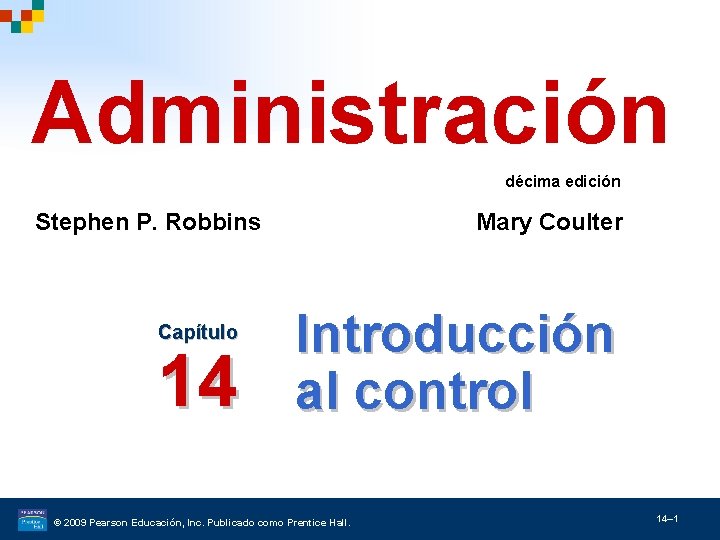 Administración

décima edición

Stephen P. Robbins

Mary Coulter

Capítulo
14

Introducción al control

PEARSON Prentice Hall

© 2009 Pearson Educación, Inc. Publicado como Prentice Hall.

14–1